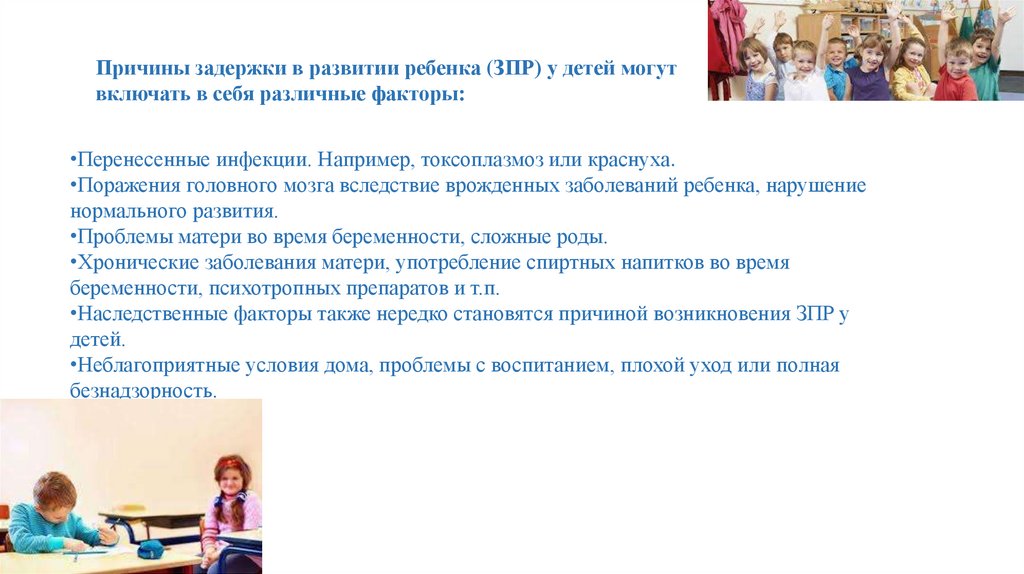 Причины задержки в развитии ребенка (ЗПР) у детей могут включать в себя различные факторы:

•Перенесенные инфекции. Например, токсоплазмоз или краснуха.
•Поражения головного мозга вследствие врожденных заболеваний ребенка, нарушение нормального развития.
•Проблемы матери во время беременности, сложные роды.
•Хронические заболевания матери, употребление спиртных напитков во время беременности, психотропных препаратов и т.п.
•Наследственные факторы также нередко становятся причиной возникновения ЗПР у детей.
•Неблагоприятные условия дома, проблемы с воспитанием, плохой уход или полная безнадзорность.